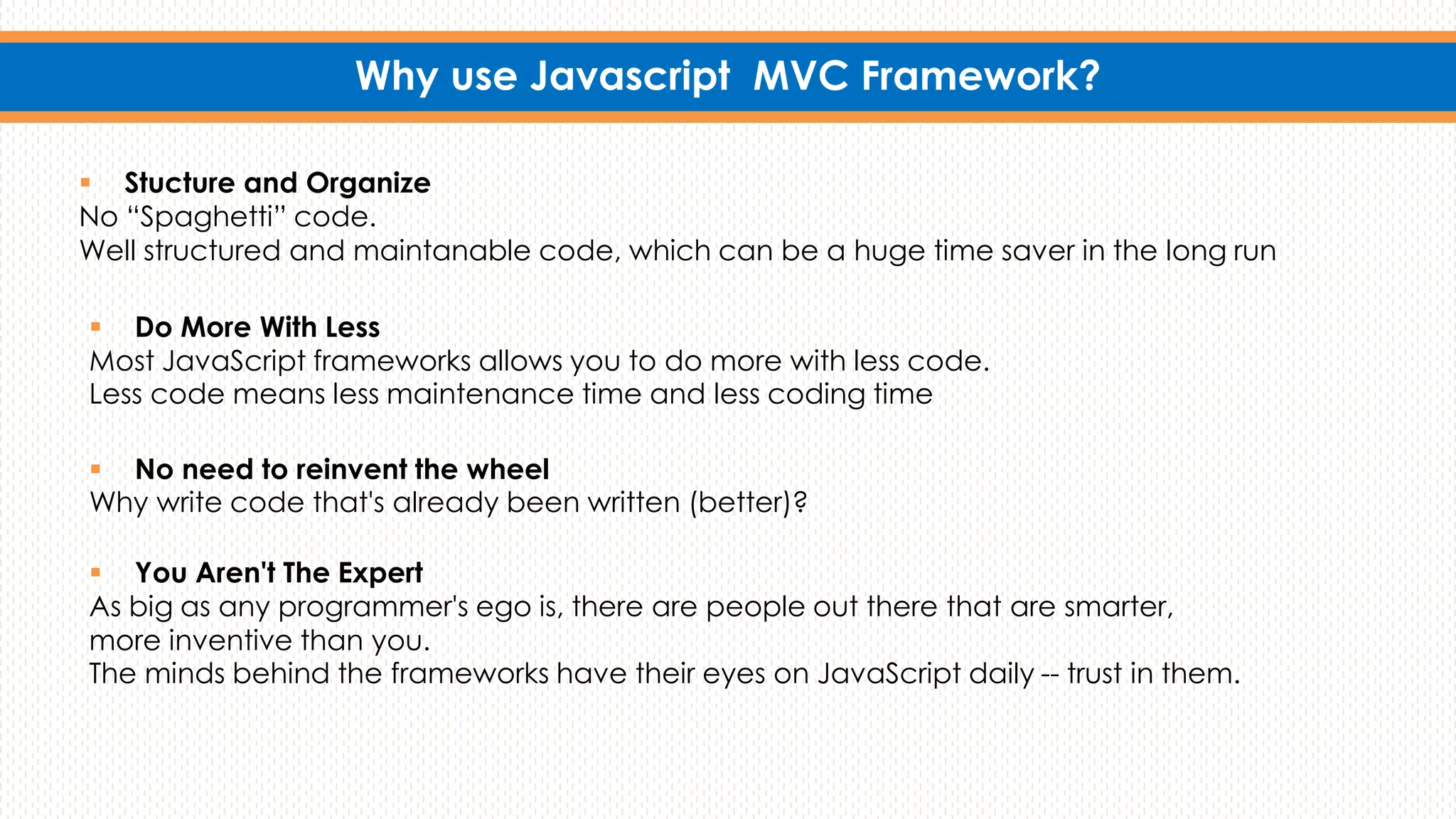 Why use Javascript MVC Framework?

▪ Stucture and Organize
No “Spaghetti” code.
Well structured and maintanable code, which can be a huge time saver in the long run

▪ Do More With Less
Most JavaScript frameworks allows you to do more with less code.
Less code means less maintenance time and less coding time

▪ No need to reinvent the wheel
Why write code that's already been written (better)?

▪ You Aren't The Expert
As big as any programmer's ego is, there are people out there that are smarter, more inventive than you.
The minds behind the frameworks have their eyes on JavaScript daily -- trust in them.